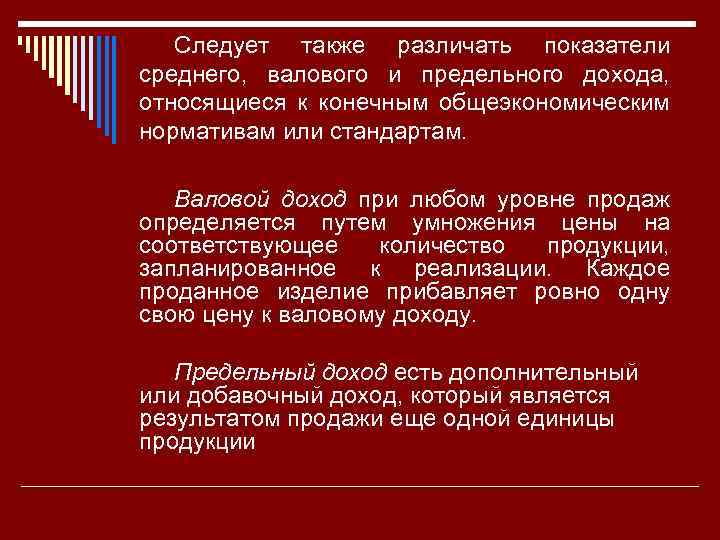 Следует также различать показатели среднего, валового и предельного дохода, относящиеся к конечным общеэкономическим нормативам или стандартам.

Валовой доход при любом уровне продаж определяется путем умножения цены на соответствующее количество продукции, запланированное к реализации. Каждое проданное изделие прибавляет ровно одну свою цену к валовому доходу.

Предельный доход есть дополнительный или добавочный доход, который является результатом продажи еще одной единицы продукции